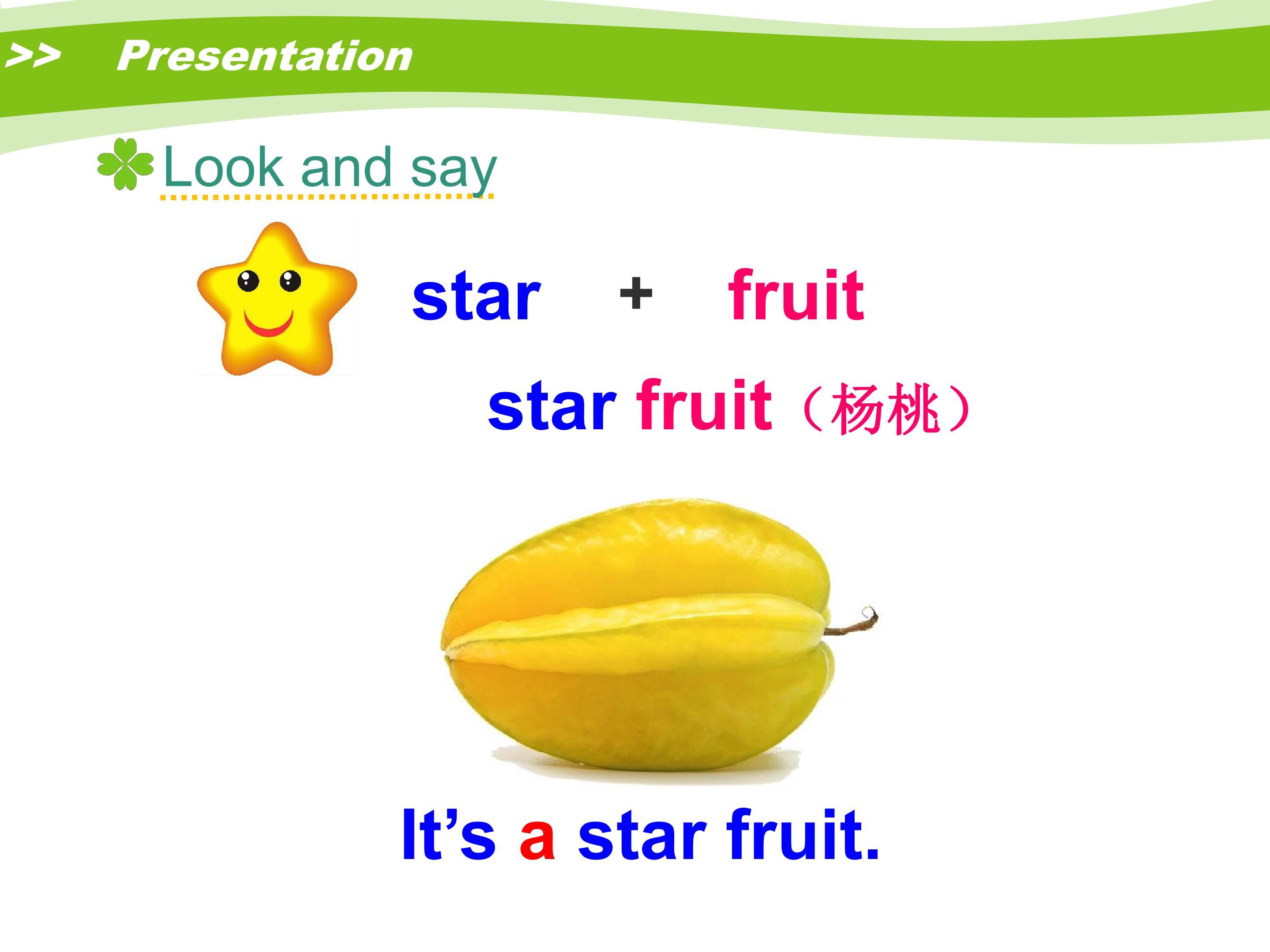 >> Presentation

Look and say

star + fruit

star fruit（杨桃）

It's a star fruit.